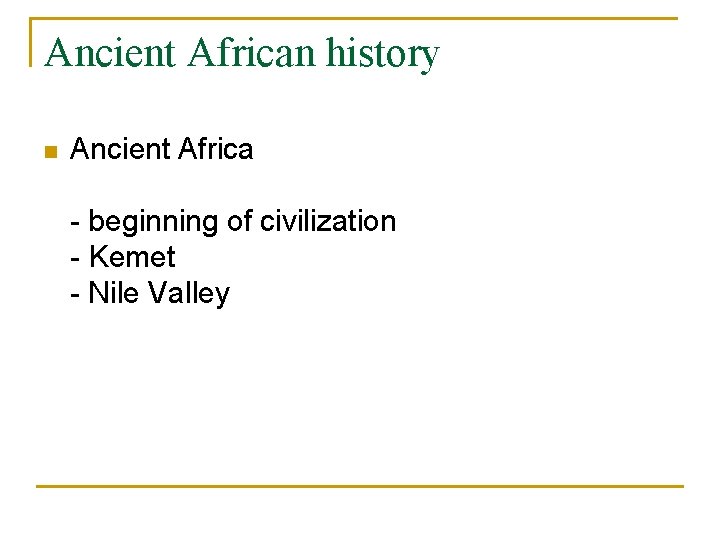 Ancient African history

Ancient Africa

- beginning of civilization
- Kemet
- Nile Valley